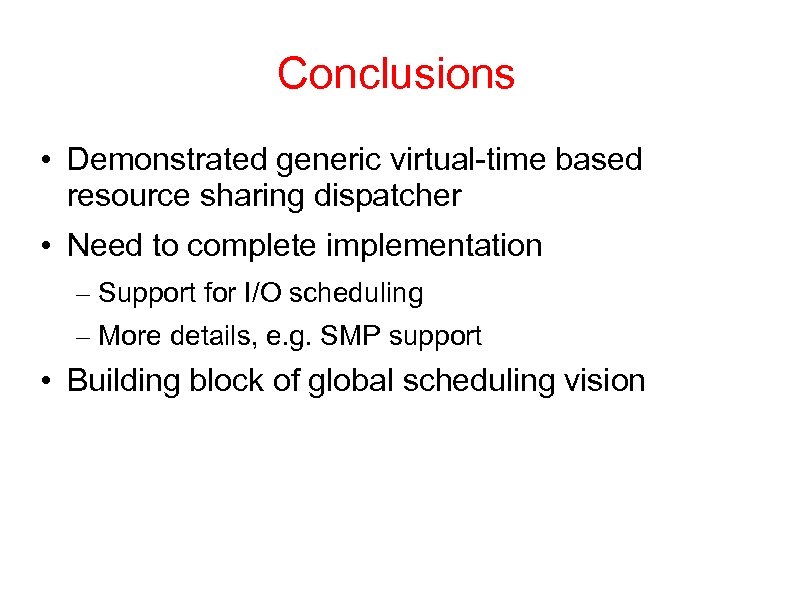 Conclusions

• Demonstrated generic virtual-time based resource sharing dispatcher

• Need to complete implementation

– Support for I/O scheduling

– More details, e.g. SMP support

• Building block of global scheduling vision